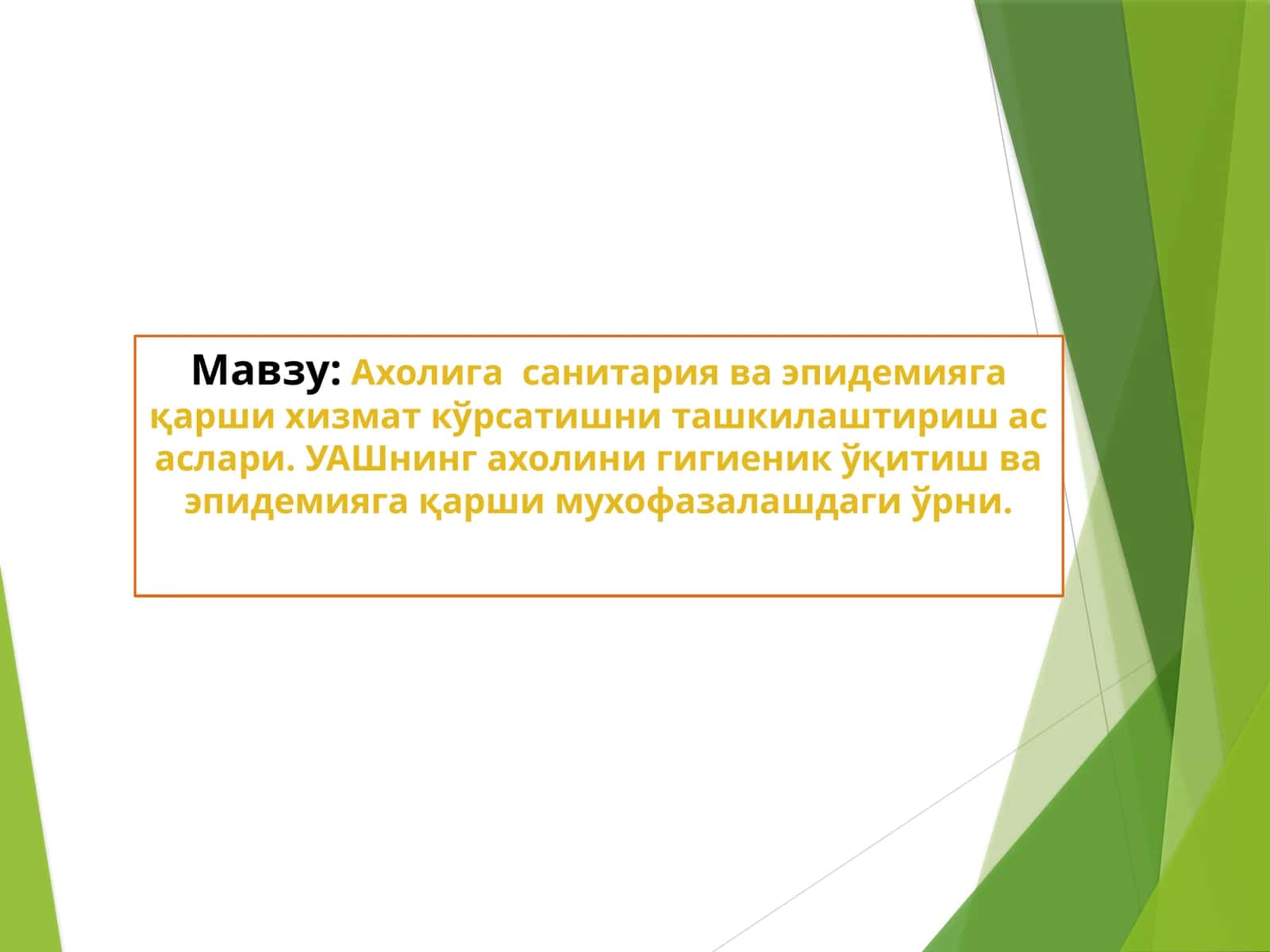 Мавзу: Ахолига  санитария ва эпидемияга қарши хизмат кўрсатишни ташкилаштириш ас аслари. УАШнинг ахолини гигиеник ўқитиш ва эпидемияга қарши мухофазалашдаги ўрни.